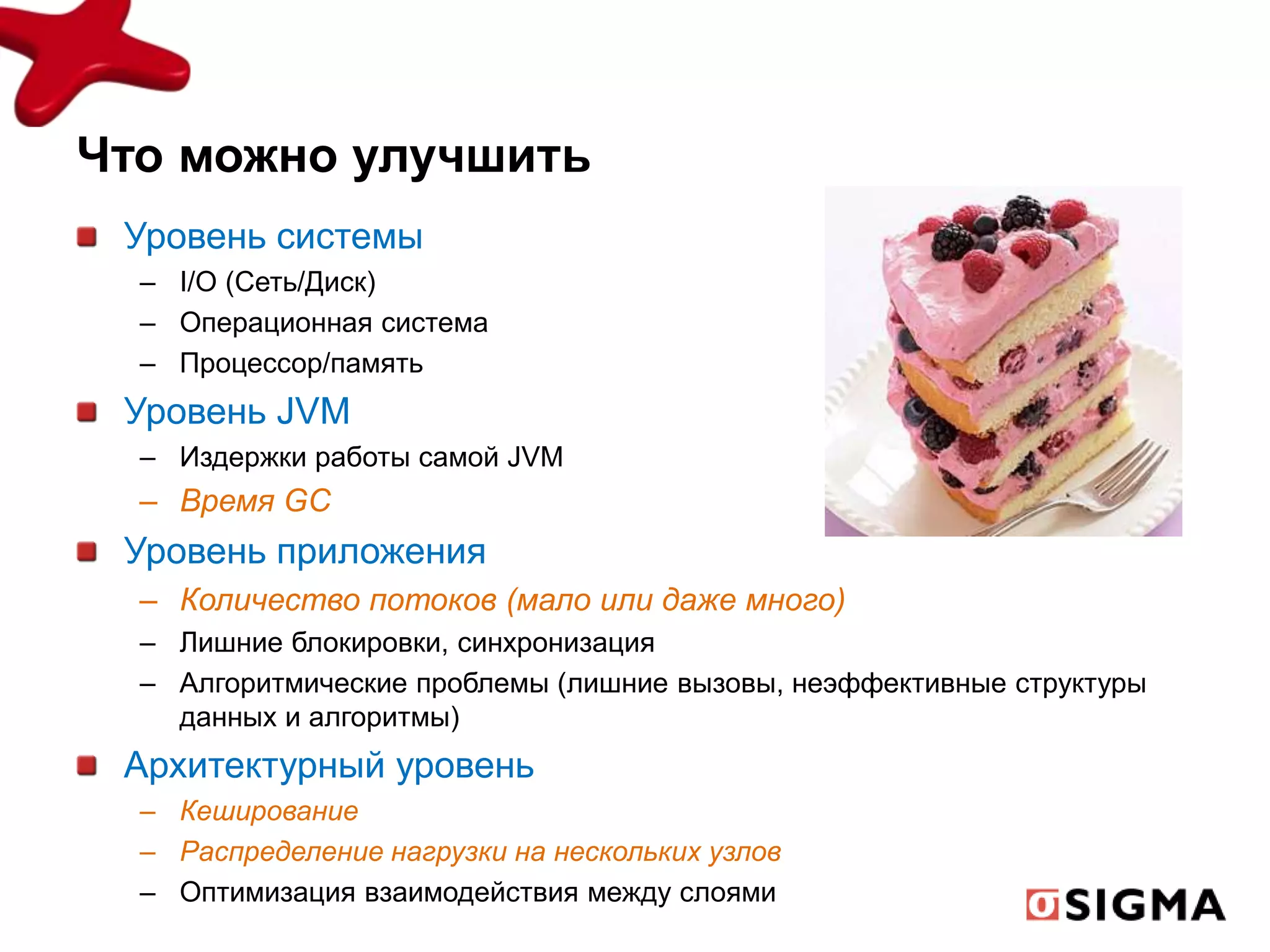 Что можно улучшить

Уровень системы
– I/O (Сеть/Диск)
– Операционная система
– Процессор/память

Уровень JVM
– Издержки работы самой JVM
– Время GC

Уровень приложения
– Количество потоков (мало или даже много)
– Лишние блокировки, синхронизация
– Алгоритмические проблемы (лишние вызовы, неэффективные структуры данных и алгоритмы)

Архитектурный уровень
– Кеширование
– Распределение нагрузки на нескольких узлов
– Оптимизация взаимодействия между слоями

SIGMA